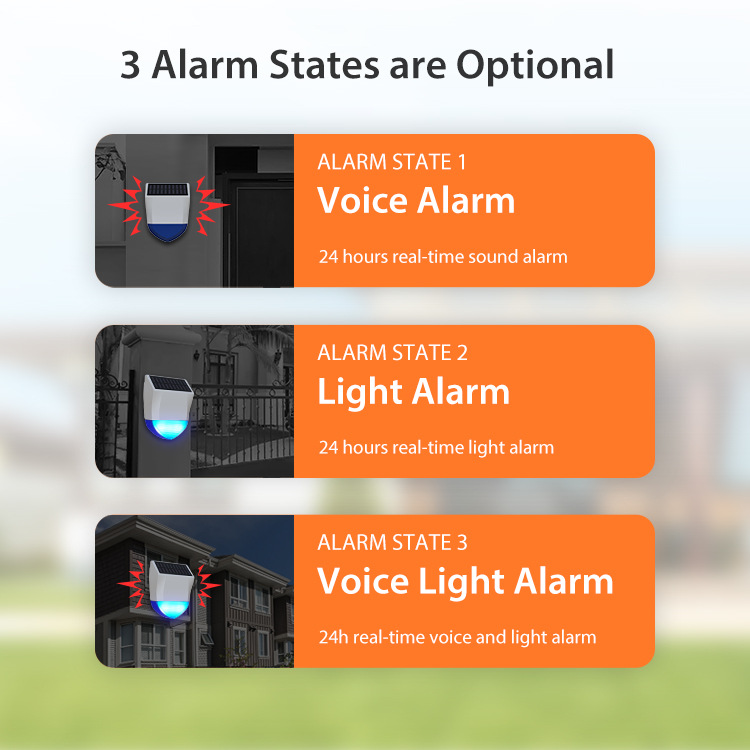 3 Alarm States are Optional

ALARM STATE 1
Voice Alarm
24 hours real-time sound alarm

ALARM STATE 2
Light Alarm
24 hours real-time light alarm

ALARM STATE 3
Voice Light Alarm
24h real-time voice and light alarm